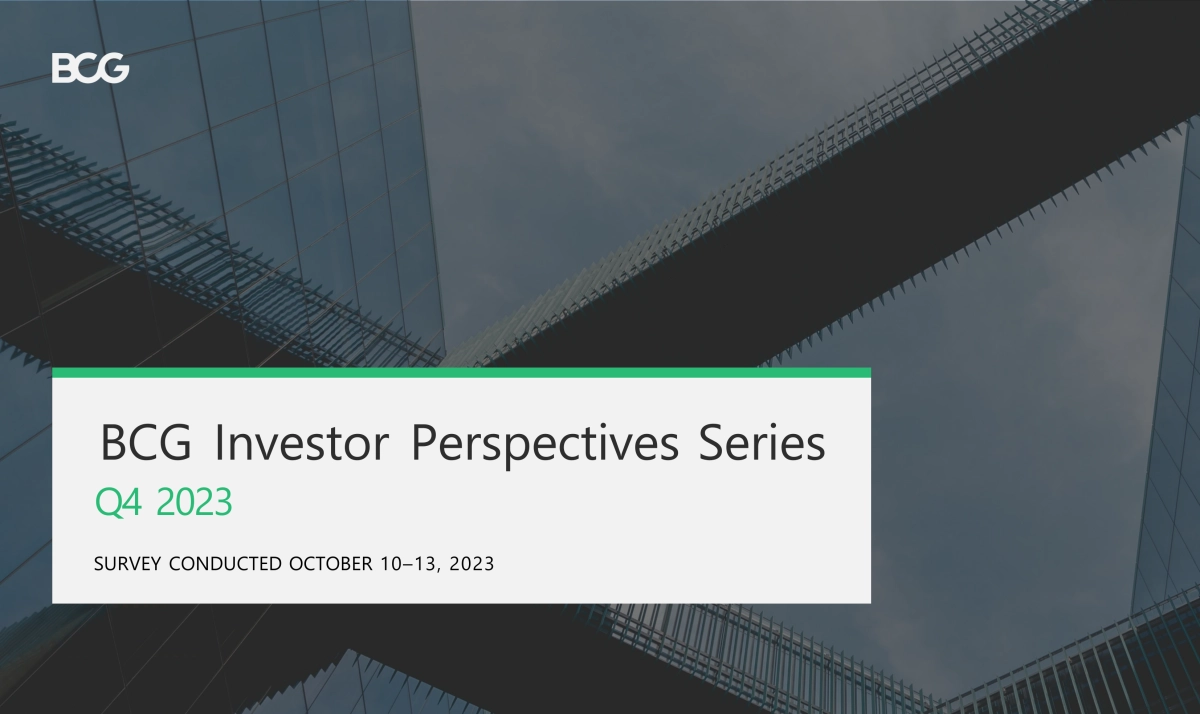 BCG

BCG Investor Perspectives Series
Q4 2023

SURVEY CONDUCTED OCTOBER 10–13, 2023